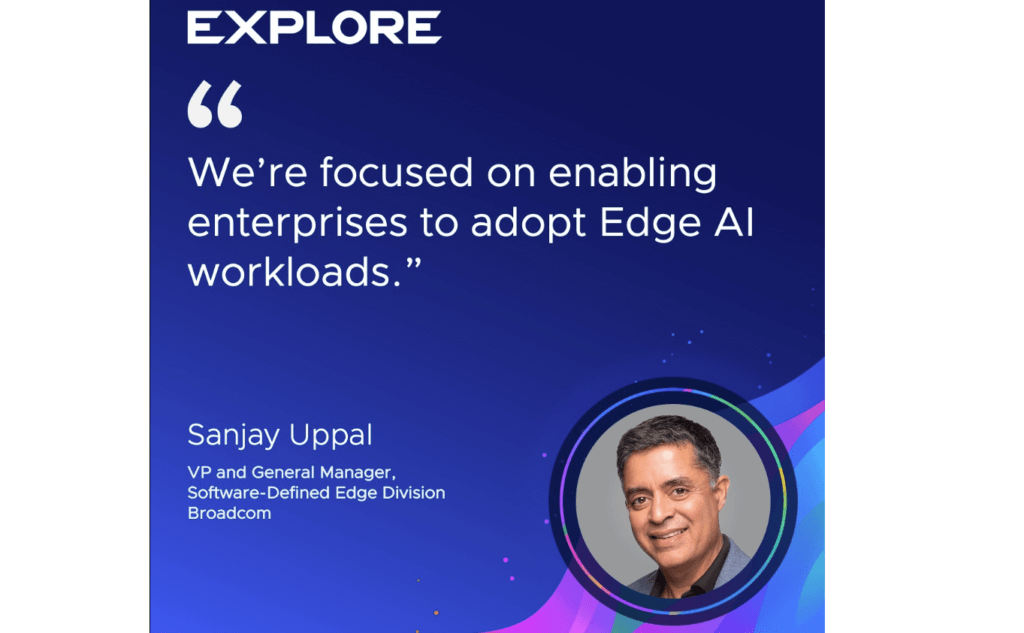 EXPLORE

“

We’re focused on enabling enterprises to adopt Edge AI workloads.”

Sanjay Uppal

VP and General Manager, Software-Defined Edge Division Broadcom